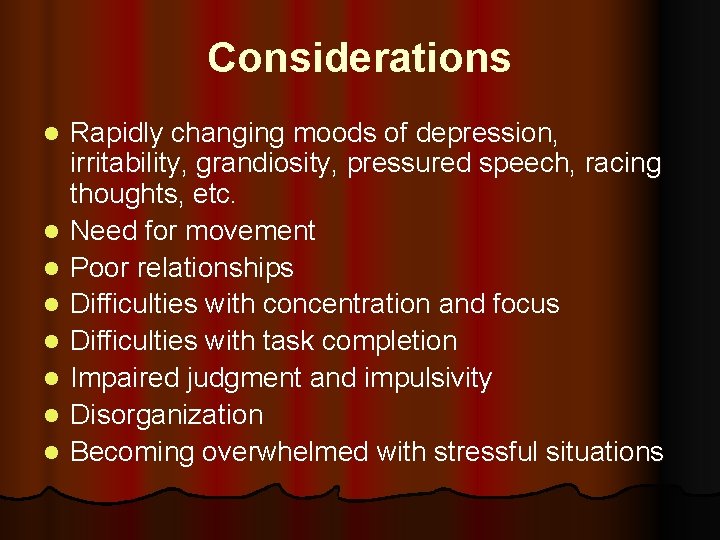 Considerations

- Rapidly changing moods of depression, irritability, grandiosity, pressured speech, racing thoughts, etc.
- Need for movement
- Poor relationships
- Difficulties with concentration and focus
- Difficulties with task completion
- Impaired judgment and impulsivity
- Disorganization
- Becoming overwhelmed with stressful situations